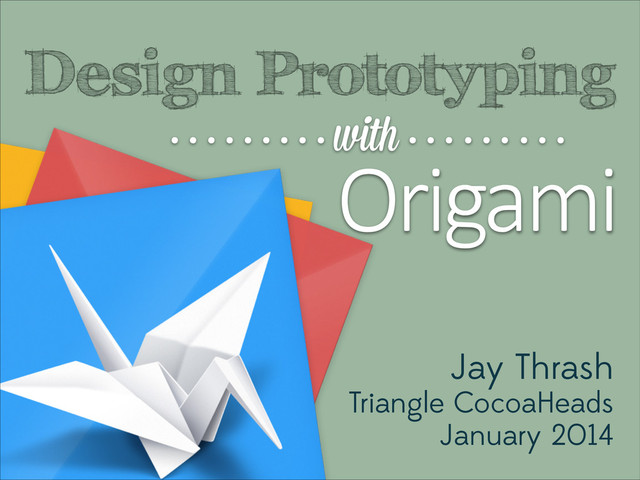 Design Prototyping

with

Origami

Jay Thrash
Triangle CocoaHeads
January 2014